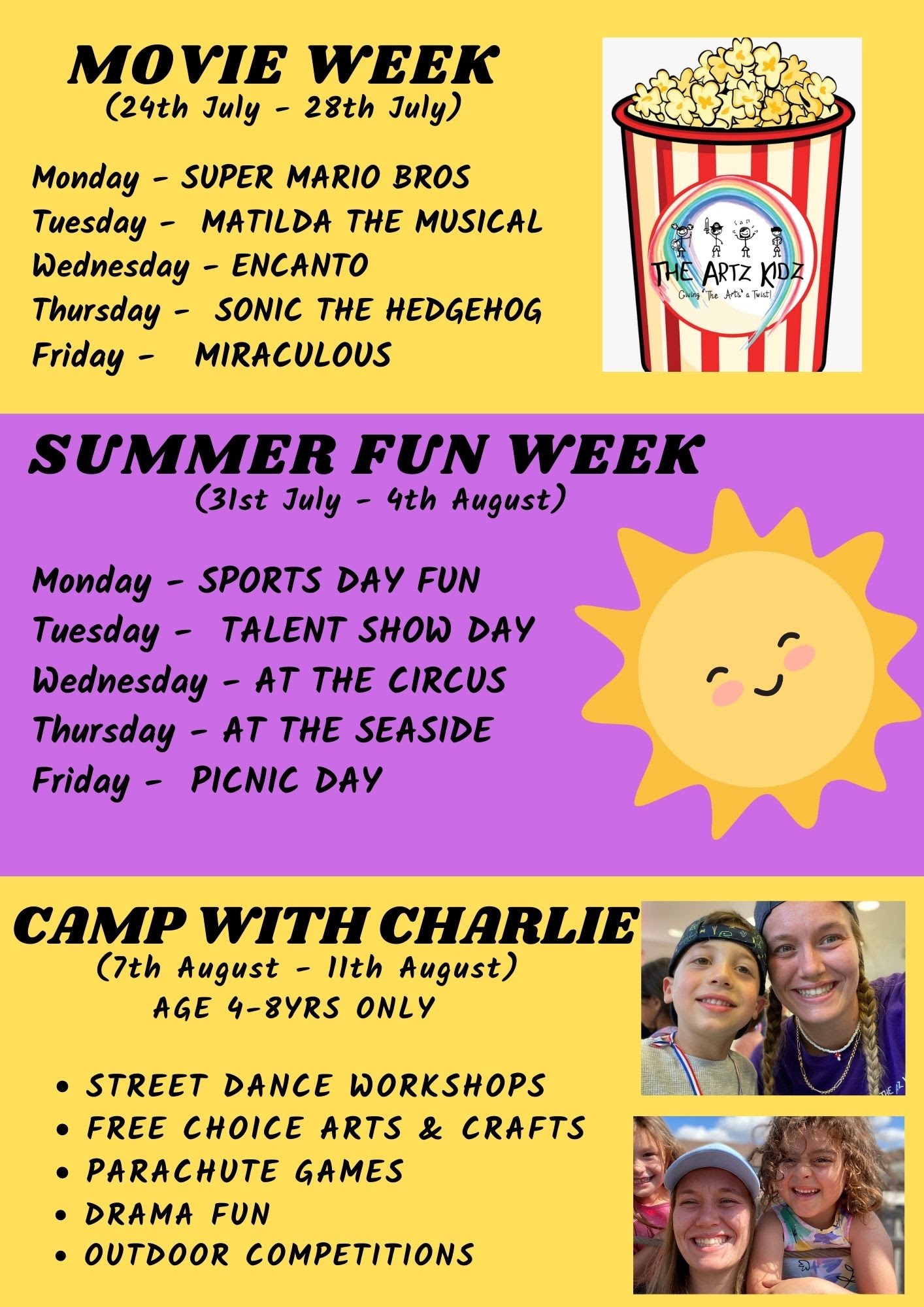 MOVIE WEEK
(24th July - 28th July)

Monday - SUPER MARIO BROS
Tuesday - MATILDA THE MUSICAL
Wednesday - ENCANTO
Thursday - SONIC THE HEDGEHOG
Friday - MIRACULOUS

THE ARTZ KIDZ
Giving 'The Arts' a Twist!

SUMMER FUN WEEK
(31st July - 4th August)

Monday - SPORTS DAY FUN
Tuesday - TALENT SHOW DAY
Wednesday - AT THE CIRCUS
Thursday - AT THE SEASIDE
Friday - PICNIC DAY

CAMP WITH CHARLIE
(7th August - 11th August)
AGE 4-8YRS ONLY

• STREET DANCE WORKSHOPS
• FREE CHOICE ARTS & CRAFTS
• PARACHUTE GAMES
• DRAMA FUN
• OUTDOOR COMPETITIONS